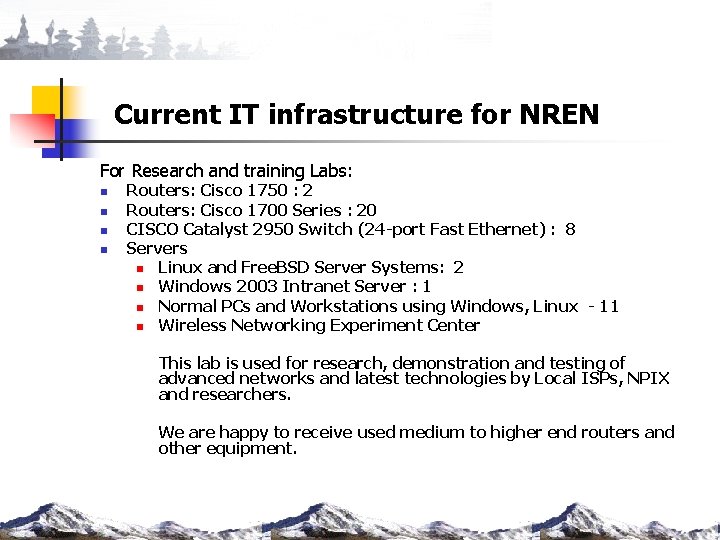 Current IT infrastructure for NREN

For Research and training Labs:

- Routers: Cisco 1750 : 2
- Routers: Cisco 1700 Series : 20
- CISCO Catalyst 2950 Switch (24-port Fast Ethernet) : 8
- Servers
  - Linux and FreeBSD Server Systems: 2
  - Windows 2003 Intranet Server : 1
  - Normal PCs and Workstations using Windows, Linux - 11
  - Wireless Networking Experiment Center

This lab is used for research, demonstration and testing of advanced networks and latest technologies by Local ISPs, NPIX and researchers.

We are happy to receive used medium to higher end routers and other equipment.